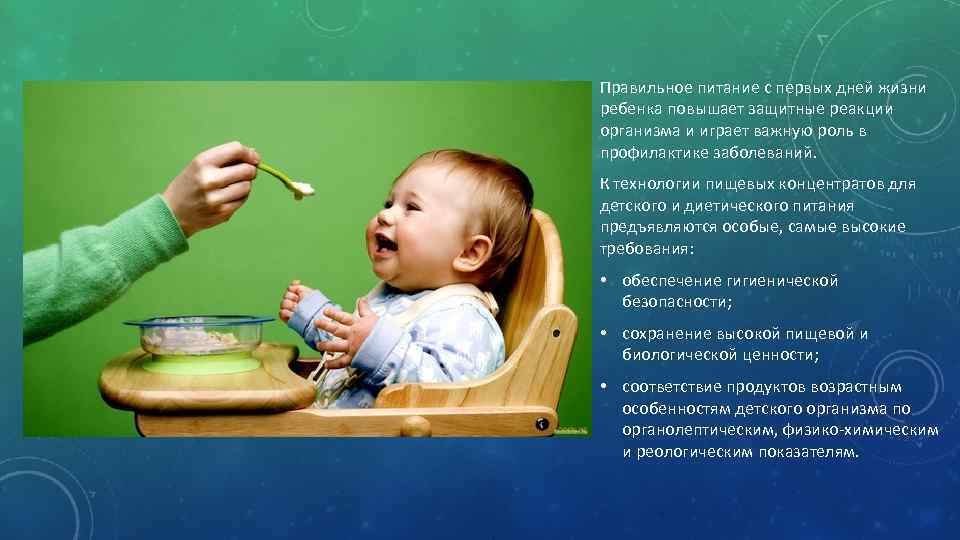 Правильное питание с первых дней жизни ребенка повышает защитные реакции организма и играет важную роль в профилактике заболеваний.

К технологии пищевых концентратов для детского и диетического питания предъявляются особые, самые высокие требования:

• обеспечение гигиенической безопасности;

• сохранение высокой пищевой и биологической ценности;

• соответствие продуктов возрастным особенностям детского организма по органолептическим, физико-химическим и реологическим показателям.